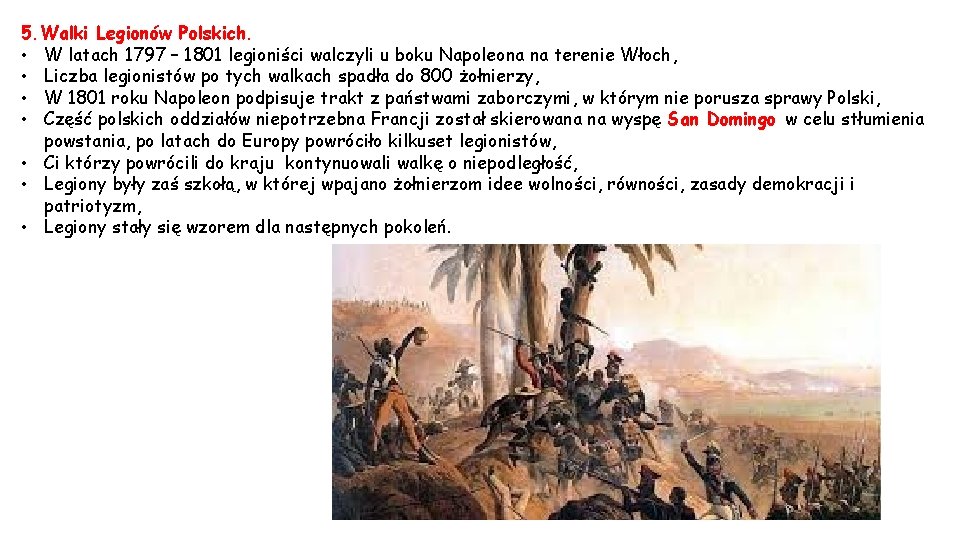 5. Walki Legionów Polskich.
• W latach 1797 – 1801 legioniści walczyli u boku Napoleona na terenie Włoch,
• Liczba legionistów po tych walkach spadła do 800 żołnierzy,
• W 1801 roku Napoleon podpisuje trakt z państwami zaborczymi, w którym nie porusza sprawy Polski,
• Część polskich oddziałów niepotrzebna Francji został skierowana na wyspę San Domingo w celu stłumienia powstania, po latach do Europy powróciło kilkuset legionistów,
• Ci którzy powrócili do kraju kontynuowali walkę o niepodległość,
• Legiony były zaś szkołą, w której wpajano żołnierzom idee wolności, równości, zasady demokracji i patriotyzm,
• Legiony stały się wzorem dla następnych pokoleń.